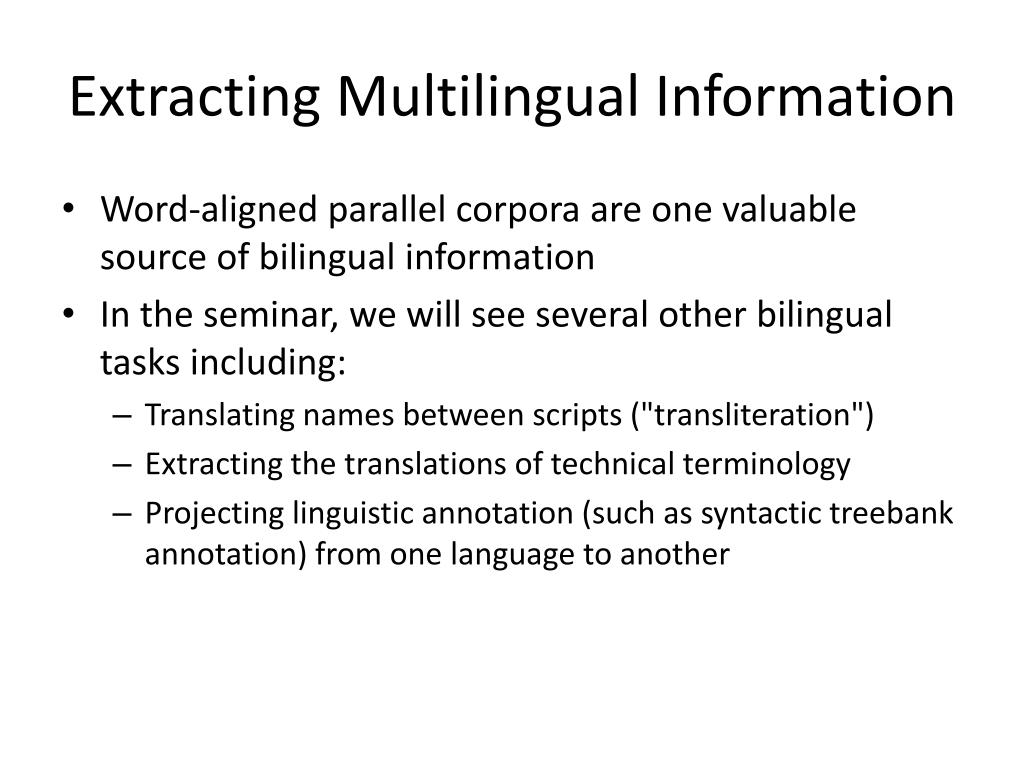 Extracting Multilingual Information

• Word-aligned parallel corpora are one valuable source of bilingual information

• In the seminar, we will see several other bilingual tasks including:

– Translating names between scripts ("transliteration")

– Extracting the translations of technical terminology

– Projecting linguistic annotation (such as syntactic treebank annotation) from one language to another